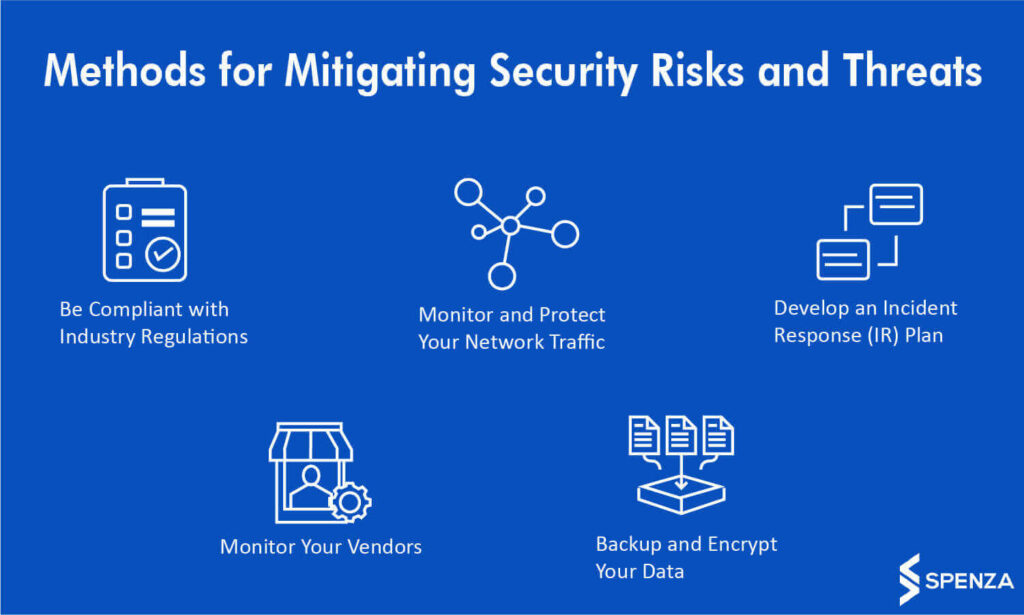 Methods for Mitigating Security Risks and Threats

Be Compliant with Industry Regulations

Monitor and Protect Your Network Traffic

Develop an Incident Response (IR) Plan

Monitor Your Vendors

Backup and Encrypt Your Data

SPENZA